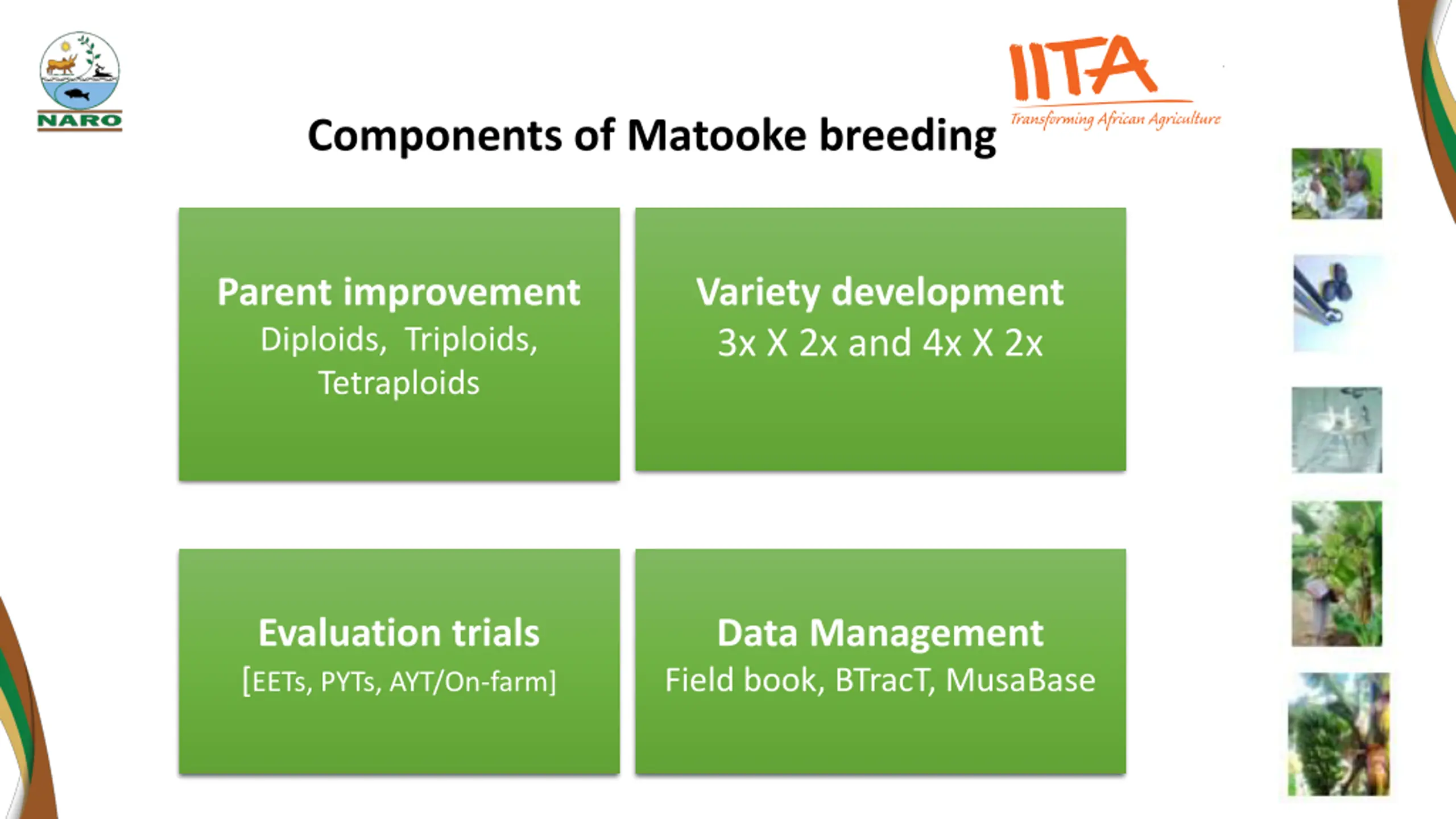 NARO

IITA
Transforming African Agriculture

Components of Matooke breeding

Parent improvement
Diploids, Triploids, Tetraploids

Variety development
3x X 2x and 4x X 2x

Evaluation trials
[EETs, PYTs, AYT/On-farm]

Data Management
Field book, BTracT, MusaBase